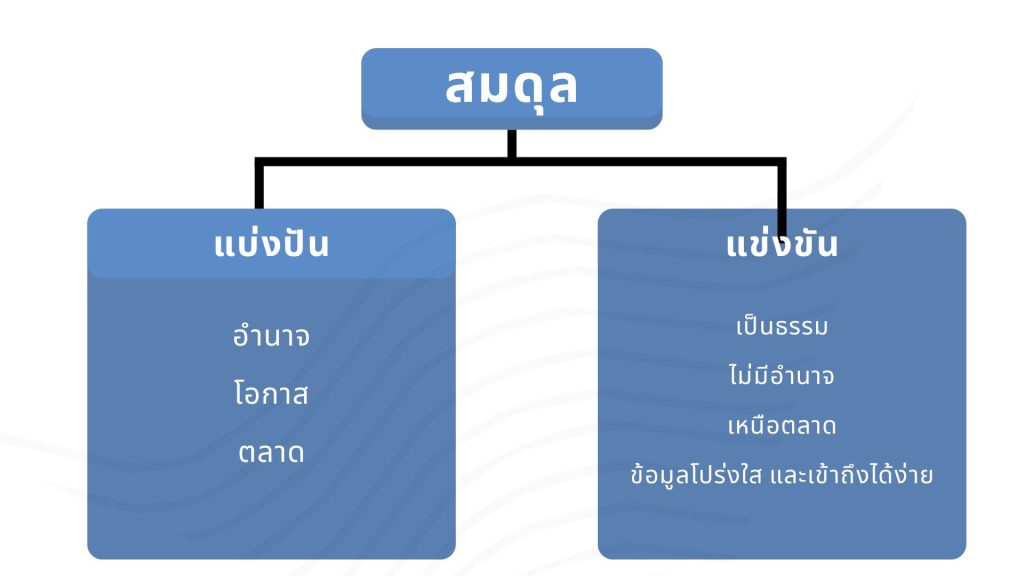 สมดุล

แบ่งปัน

อำนาจ

โอกาส

ตลาด

แข่งขัน

เป็นธรรม

ไม่มีอำนาจ

เหนือตลาด

ข้อมูลโปร่งใส และเข้าถึงได้ง่าย